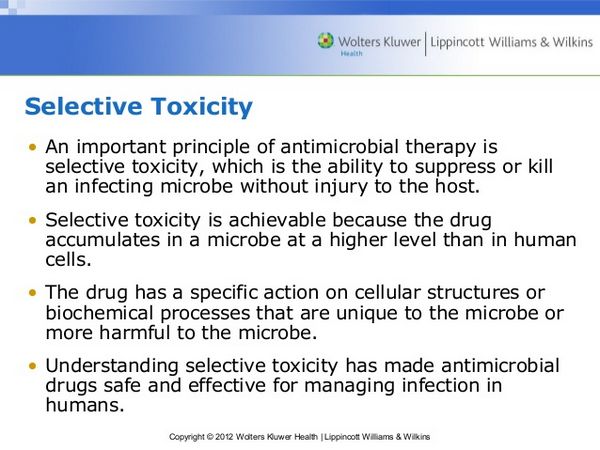 Wolters Kluwer Health | Lippincott Williams & Wilkins

Selective Toxicity

• An important principle of antimicrobial therapy is selective toxicity, which is the ability to suppress or kill an infecting microbe without injury to the host.

• Selective toxicity is achievable because the drug accumulates in a microbe at a higher level than in human cells.

• The drug has a specific action on cellular structures or biochemical processes that are unique to the microbe or more harmful to the microbe.

• Understanding selective toxicity has made antimicrobial drugs safe and effective for managing infection in humans.

Copyright © 2012 Wolters Kluwer Health | Lippincott Williams & Wilkins